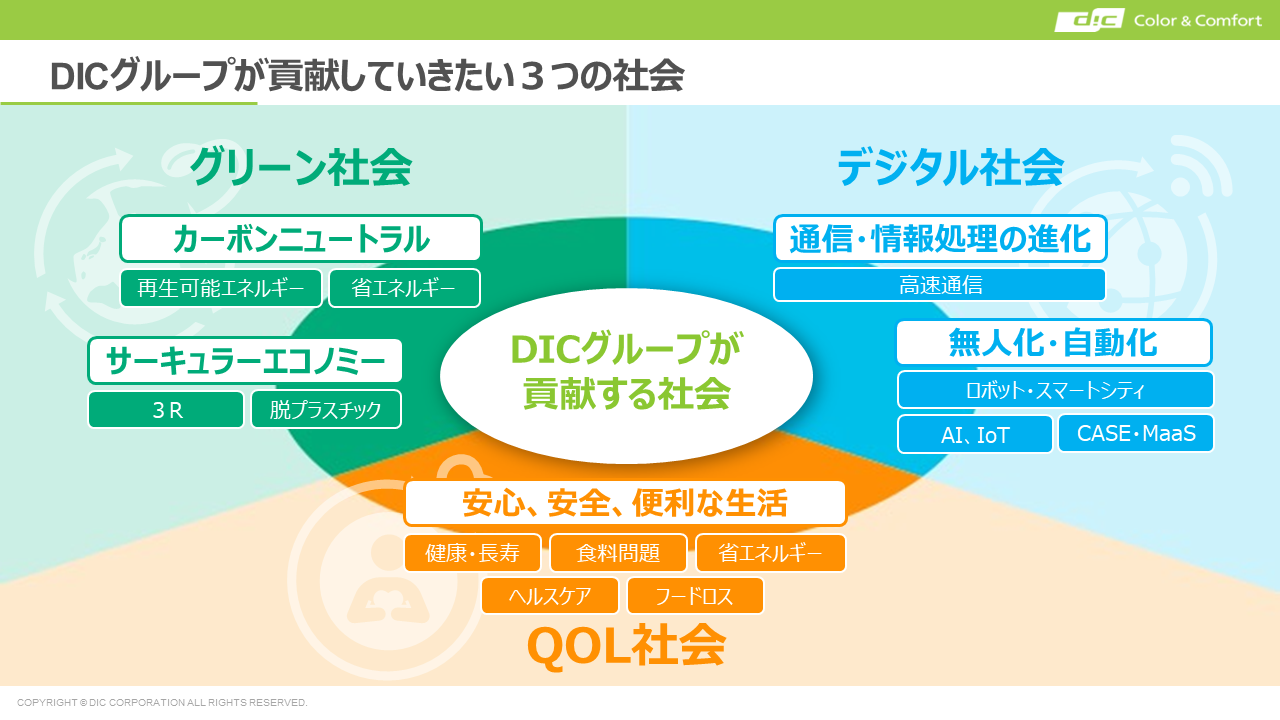 DIC Color & Comfort

DICグループが貢献していきたい３つの社会

グリーン社会

カーボンニュートラル

再生可能エネルギー

省エネルギー

サーキュラーエコノミー

３Ｒ

脱プラスチック

デジタル社会

通信・情報処理の進化

高速通信

無人化・自動化

ロボット・スマートシティ

AI、IoT

CASE・MaaS

DICグループが貢献する社会

安心、安全、便利な生活

健康・長寿

食料問題

省エネルギー

ヘルスケア

フードロス

QOL社会

COPYRIGHT © DIC CORPORATION ALL RIGHTS RESERVED.